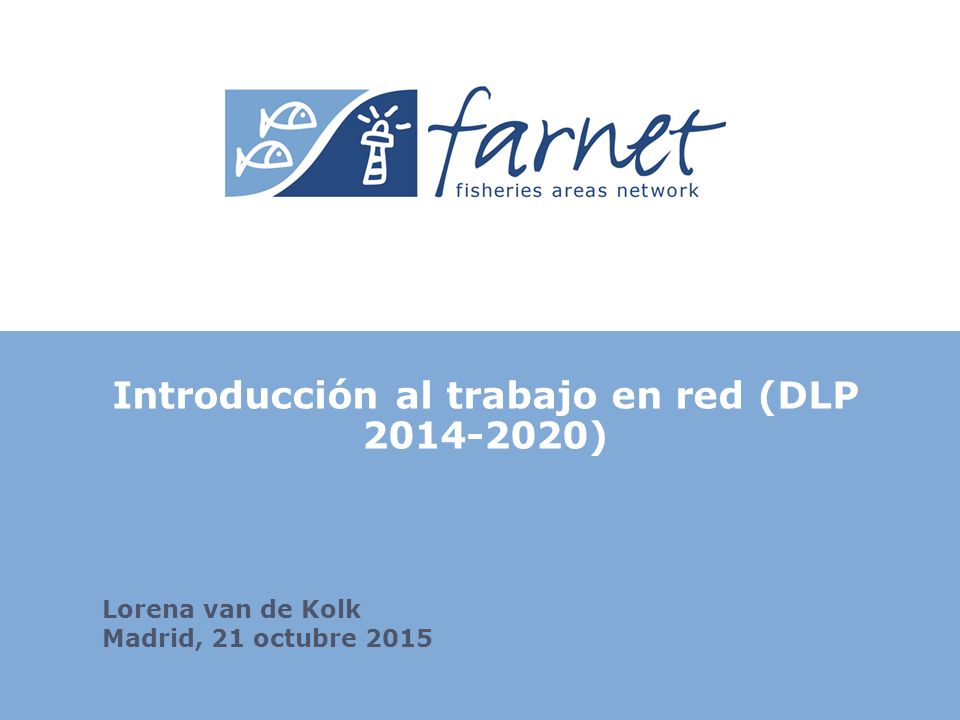 farnet
fisheries areas network

Introducción al trabajo en red (DLP 2014-2020)

Lorena van de Kolk
Madrid, 21 octubre 2015